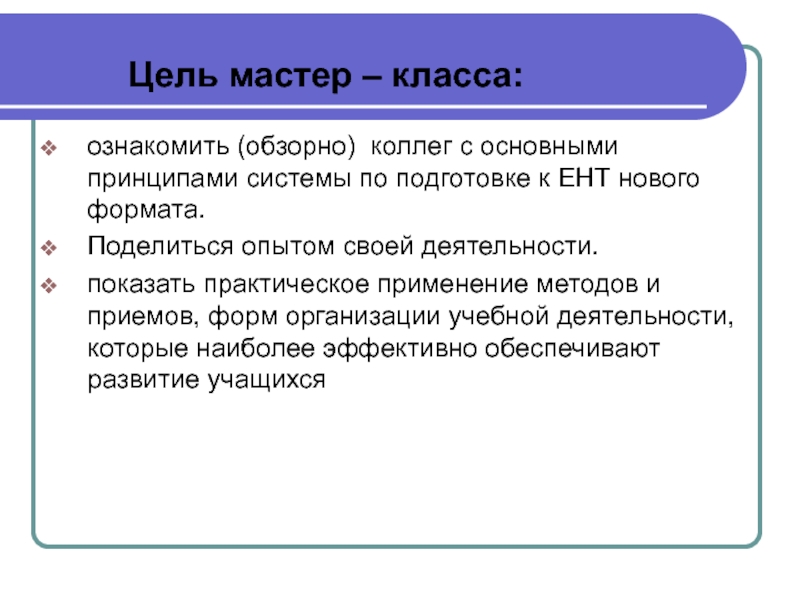 Цель мастер – класса:

❖ ознакомить (обзорно) коллег с основными принципами системы по подготовке к ЕНТ нового формата.

❖ Поделиться опытом своей деятельности.

❖ показать практическое применение методов и приемов, форм организации учебной деятельности, которые наиболее эффективно обеспечивают развитие учащихся